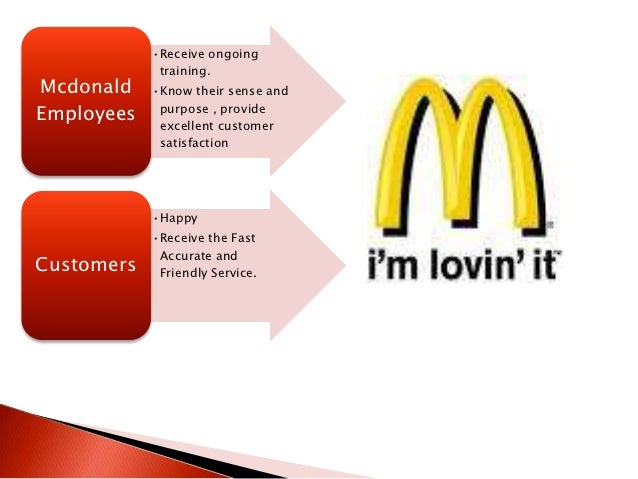 Mcdonald Employees

• Receive ongoing training.
• Know their sense and purpose , provide excellent customer satisfaction

Customers

• Happy
• Receive the Fast Accurate and Friendly Service.

i'm lovin' it